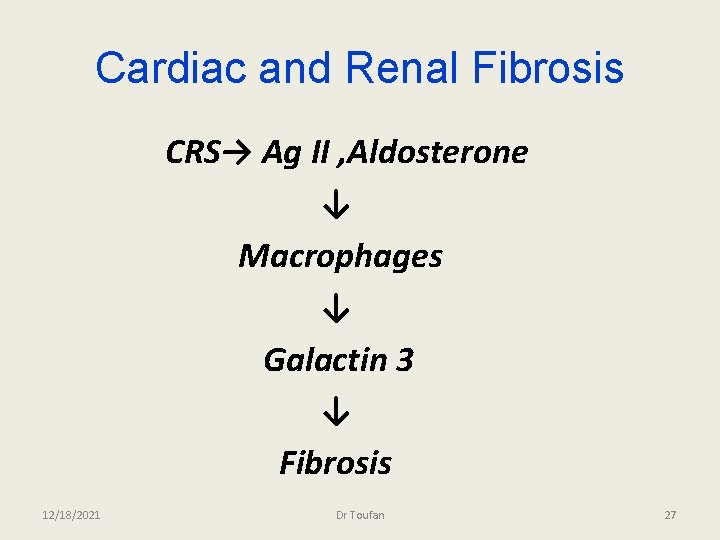 Cardiac and Renal Fibrosis

CRS→ Ag II ,Aldosterone

↓

Macrophages

↓

Galactin 3

↓

Fibrosis

12/18/2021

Dr Toufan

27